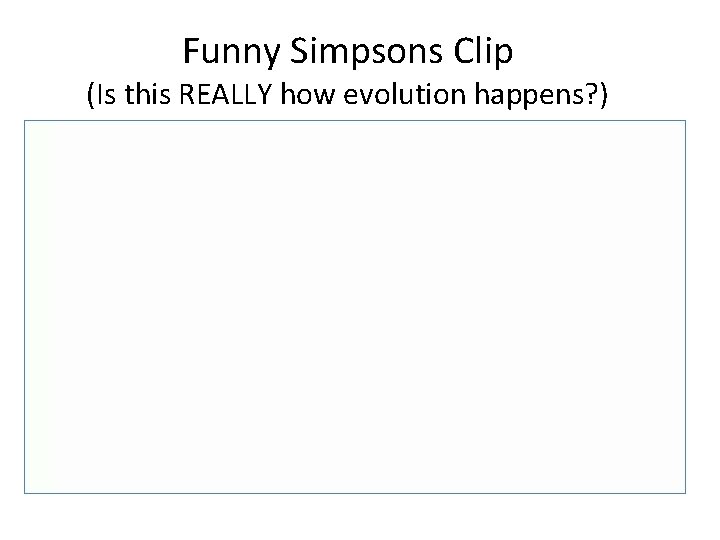 Funny Simpsons Clip

(Is this REALLY how evolution happens?)